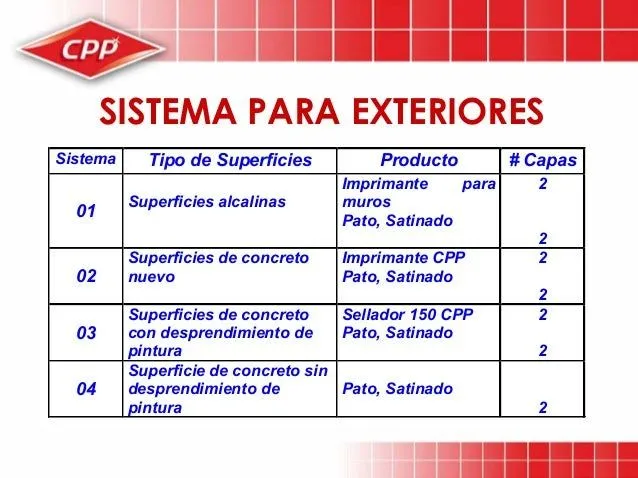 CPP

SISTEMA PARA EXTERIORES

| Sistema | Tipo de Superficies | Producto | # Capas |
|---|---|---|---|
| 01 | Superficies alcalinas | Imprimante para muros Pato, Satinado | 2 2 |
| 02 | Superficies de concreto nuevo | Imprimante CPP Pato, Satinado | 2 2 |
| 03 | Superficies de concreto con desprendimiento de pintura | Sellador 150 CPP Pato, Satinado | 2 2 |
| 04 | Superficie de concreto sin desprendimiento de pintura | Pato, Satinado | 2 |